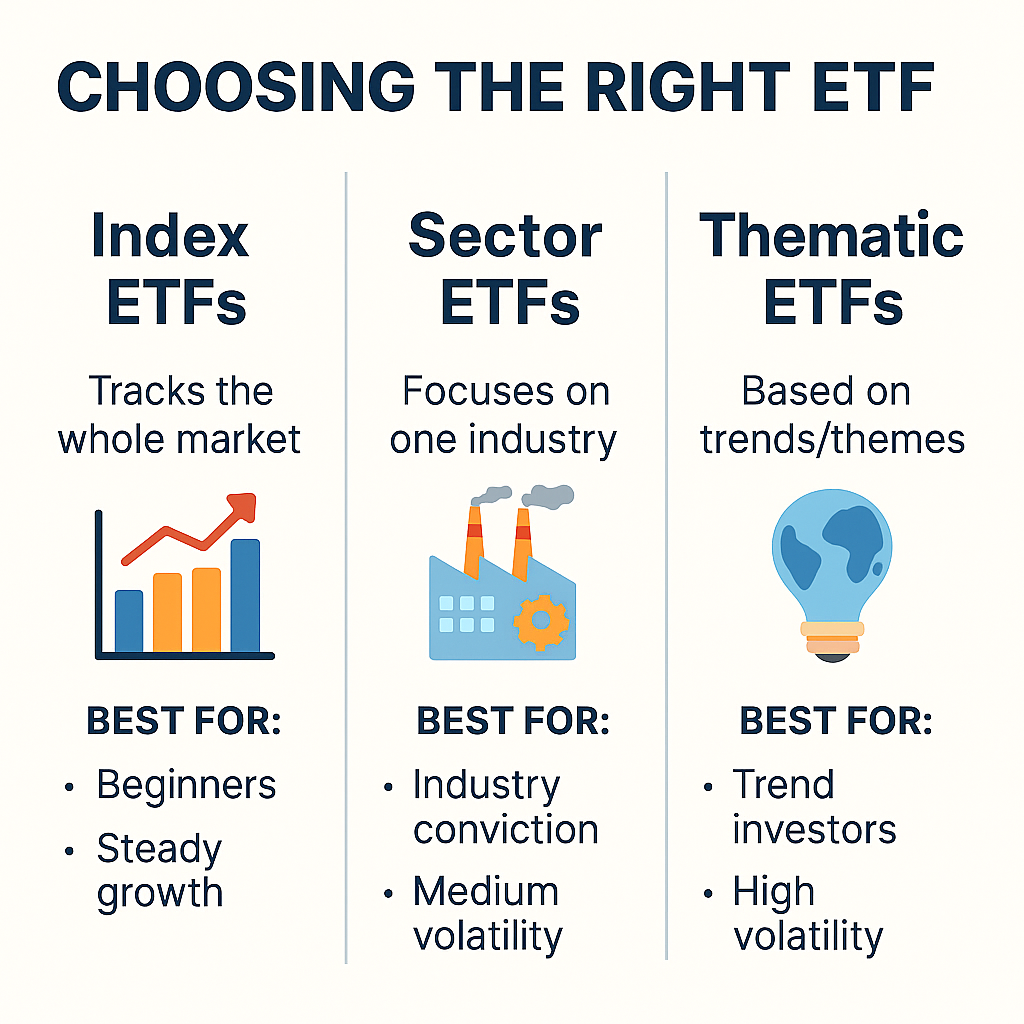 CHOOSING THE RIGHT ETF

Index ETFs

Tracks the whole market

BEST FOR:

• Beginners
• Steady growth

Sector ETFs

Focuses on one industry

BEST FOR:

• Industry conviction
• Medium volatility

Thematic ETFs

Based on trends/themes

BEST FOR:

• Trend investors
• High volatility